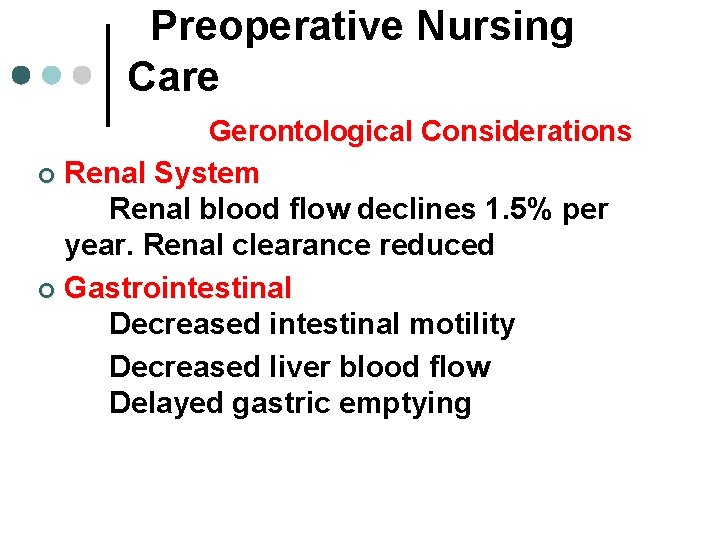 Preoperative Nursing Care

Gerontological Considerations

Renal System
Renal blood flow declines 1.5% per year. Renal clearance reduced

Gastrointestinal
Decreased intestinal motility

Decreased liver blood flow
Delayed gastric emptying